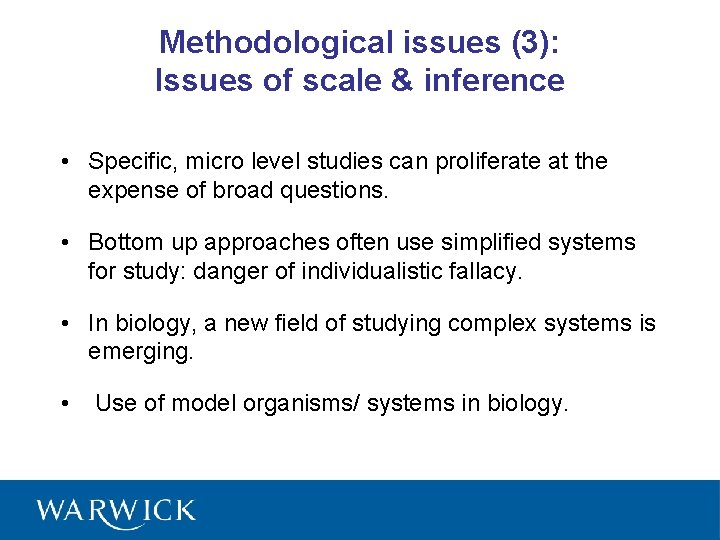 Methodological issues (3):
Issues of scale & inference

• Specific, micro level studies can proliferate at the expense of broad questions.

• Bottom up approaches often use simplified systems for study: danger of individualistic fallacy.

• In biology, a new field of studying complex systems is emerging.

• Use of model organisms/ systems in biology.

WARWICK